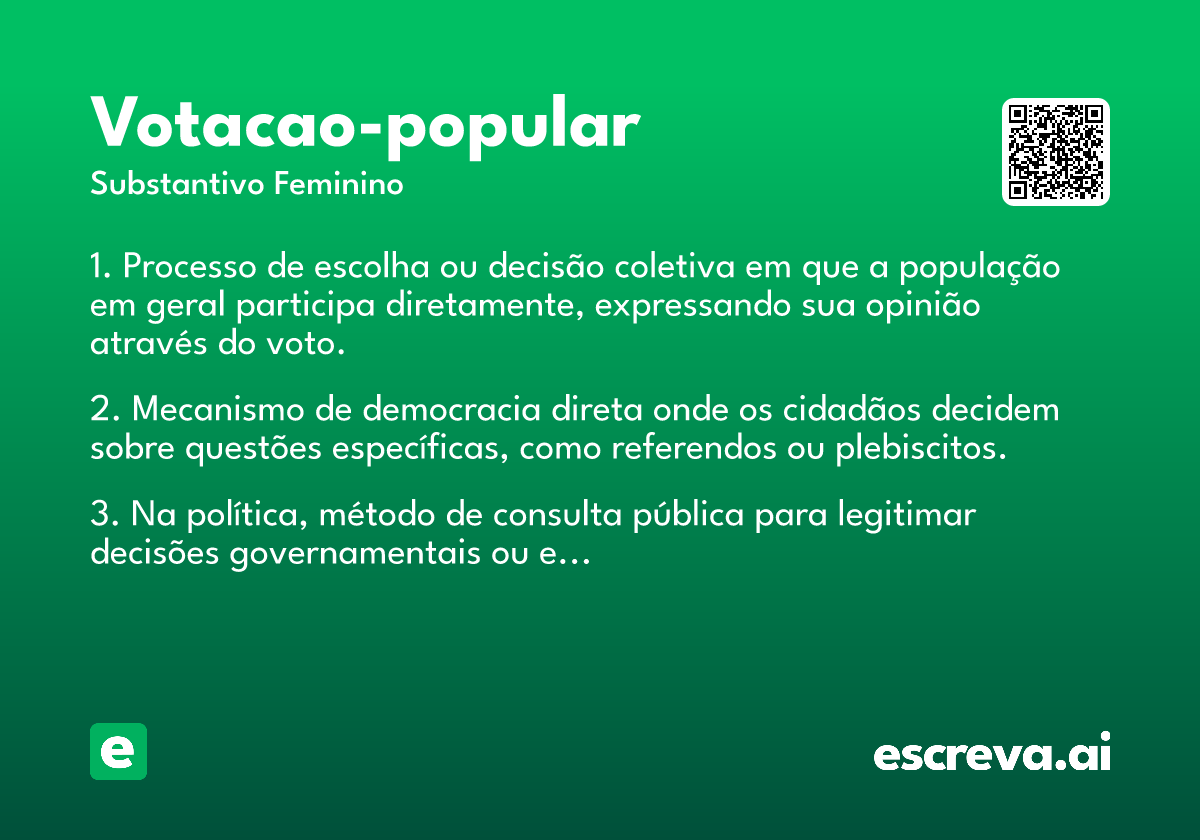 Votacao-popular
Substantivo Feminino

1. Processo de escolha ou decisão coletiva em que a população em geral participa diretamente, expressando sua opinião através do voto.

2. Mecanismo de democracia direta onde os cidadãos decidem sobre questões específicas, como referendos ou plebiscitos.

3. Na política, método de consulta pública para legitimar decisões governamentais ou e...

e

escreva.ai